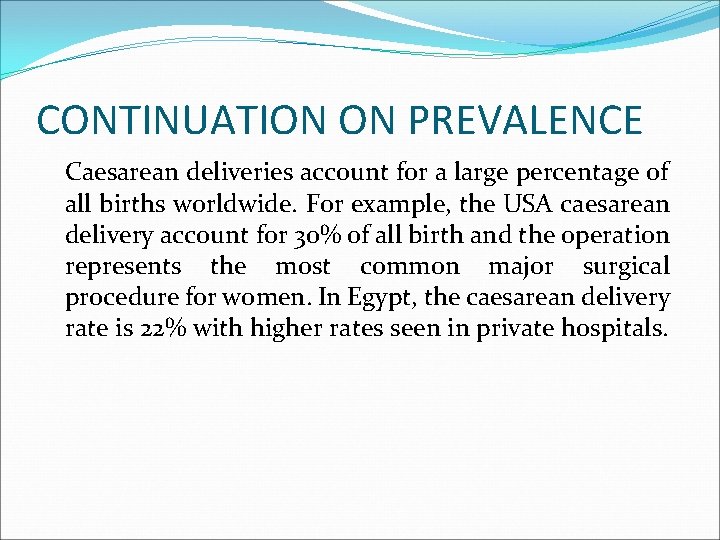 CONTINUATION ON PREVALENCE

Caesarean deliveries account for a large percentage of all births worldwide. For example, the USA caesarean delivery account for 30% of all birth and the operation represents the most common major surgical procedure for women. In Egypt, the caesarean delivery rate is 22% with higher rates seen in private hospitals.